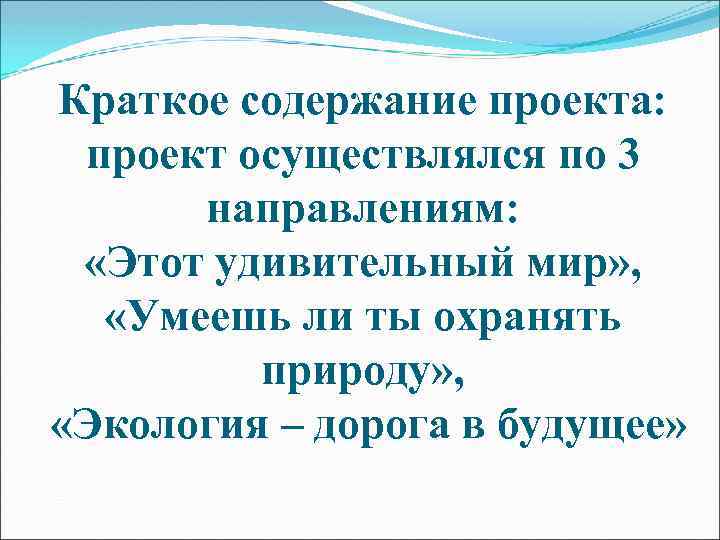 Краткое содержание проекта: проект осуществлялся по 3 направлениям:
«Этот удивительный мир»,
«Умеешь ли ты охранять природу»,
«Экология – дорога в будущее»